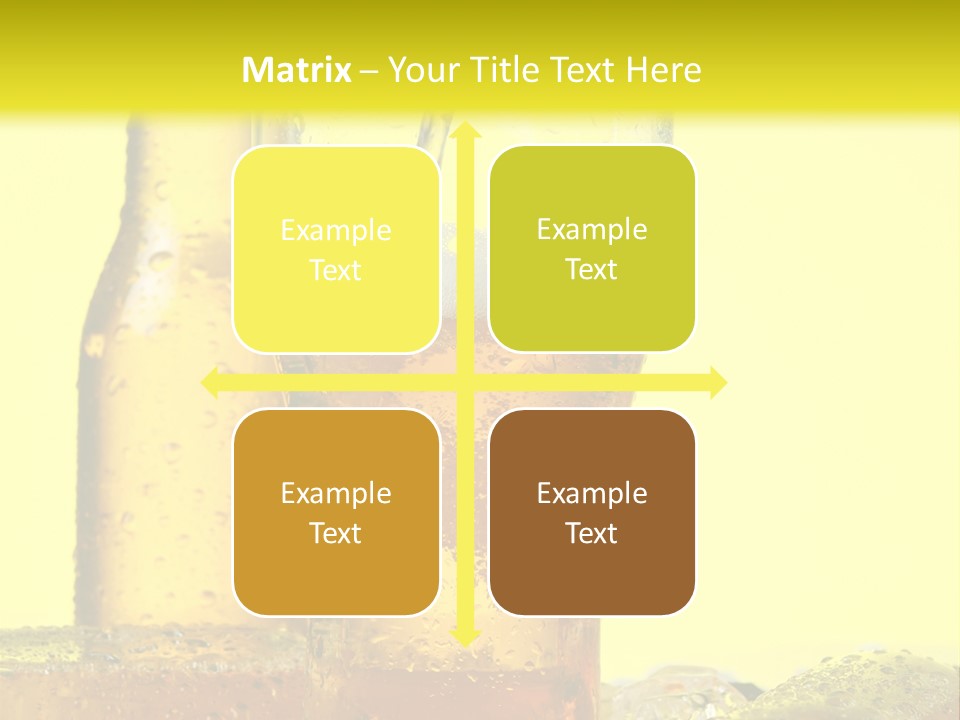 Matrix – Your Title Text Here

Example Text

Example Text

Example Text

Example Text